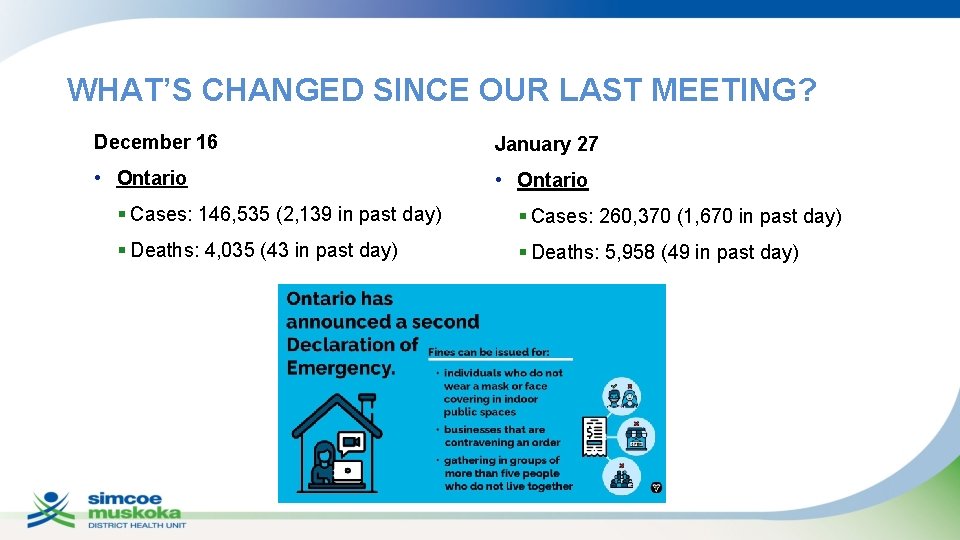 WHAT'S CHANGED SINCE OUR LAST MEETING?

December 16

• Ontario

▪ Cases: 146,535 (2,139 in past day)

▪ Deaths: 4,035 (43 in past day)

January 27

• Ontario

▪ Cases: 260,370 (1,670 in past day)

▪ Deaths: 5,958 (49 in past day)

Ontario has announced a second Declaration of Emergency.

Fines can be issued for:

• individuals who do not wear a mask or face covering in indoor public spaces

• businesses that are contravening an order

• gathering in groups of more than five people who do not live together

simcoe muskoka DISTRICT HEALTH UNIT